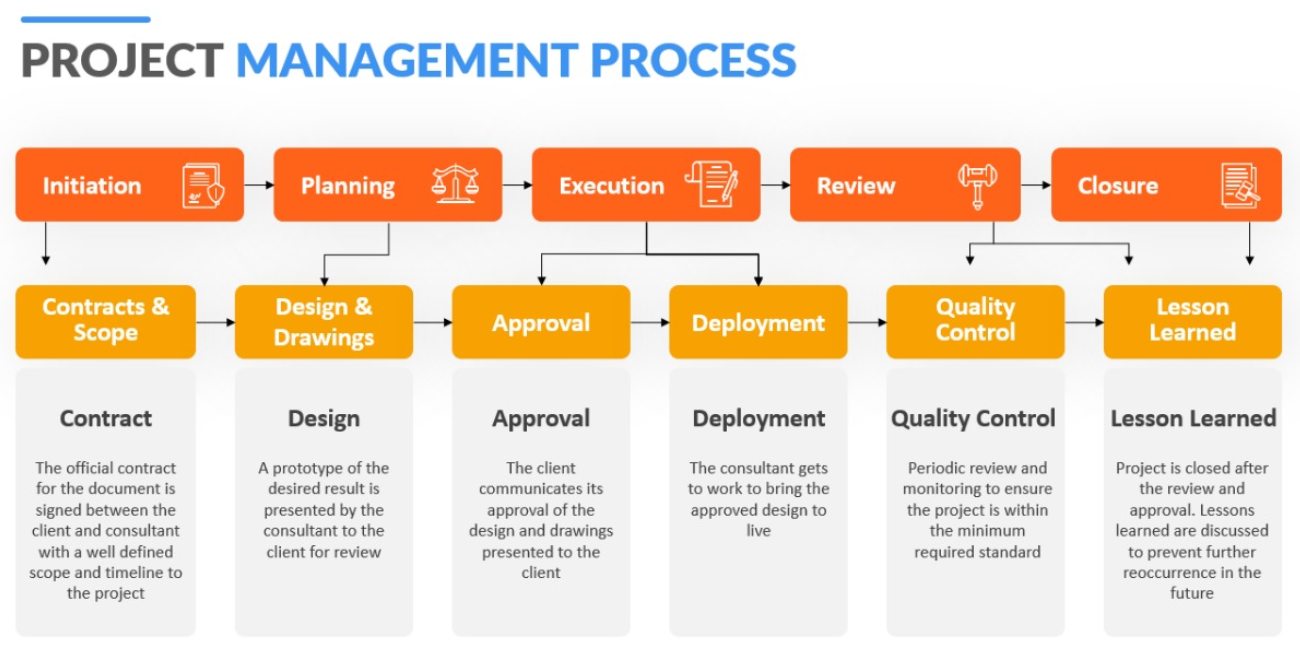 PROJECT MANAGEMENT PROCESS

Initiation

Planning

Execution

Review

Closure

Contracts & Scope

Design & Drawings

Approval

Deployment

Quality Control

Lesson Learned

Contract

The official contract for the document is signed between the client and consultant with a well defined scope and timeline to the project

Design

A prototype of the desired result is presented by the consultant to the client for review

Approval

The client communicates its approval of the design and drawings presented to the client

Deployment

The consultant gets to work to bring the approved design to live

Quality Control

Periodic review and monitoring to ensure the project is within the minimum required standard

Lesson Learned

Project is closed after the review and approval. Lessons learned are discussed to prevent further reoccurrence in the future